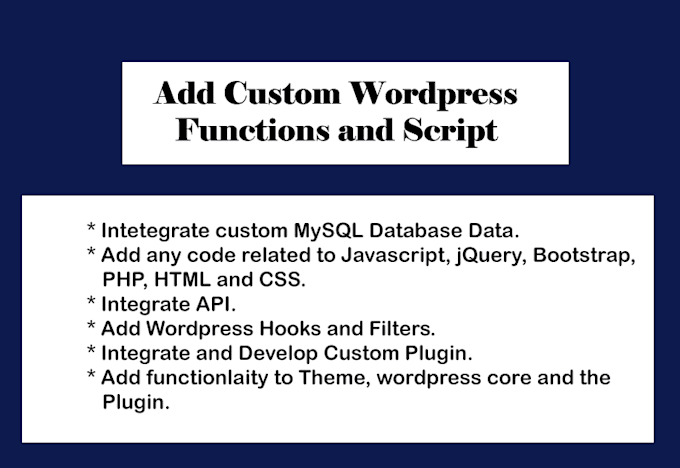 Add Custom Wordpress Functions and Script

* Intetegrate custom MySQL Database Data.
* Add any code related to Javascript, jQuery, Bootstrap, PHP, HTML and CSS.
* Integrate API.
* Add Wordpress Hooks and Filters.
* Integrate and Develop Custom Plugin.
* Add functionlaity to Theme, wordpress core and the Plugin.